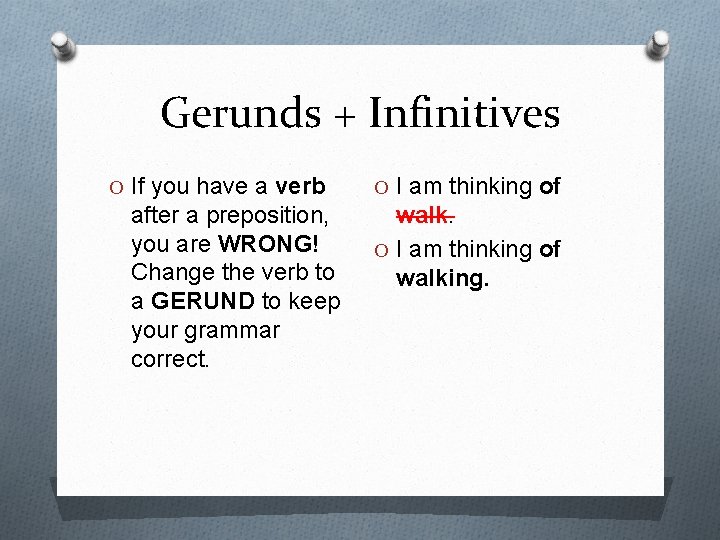 Gerunds + Infinitives

If you have a verb after a preposition, you are WRONG! Change the verb to a GERUND to keep your grammar correct.

I am thinking of walk.

I am thinking of walking.